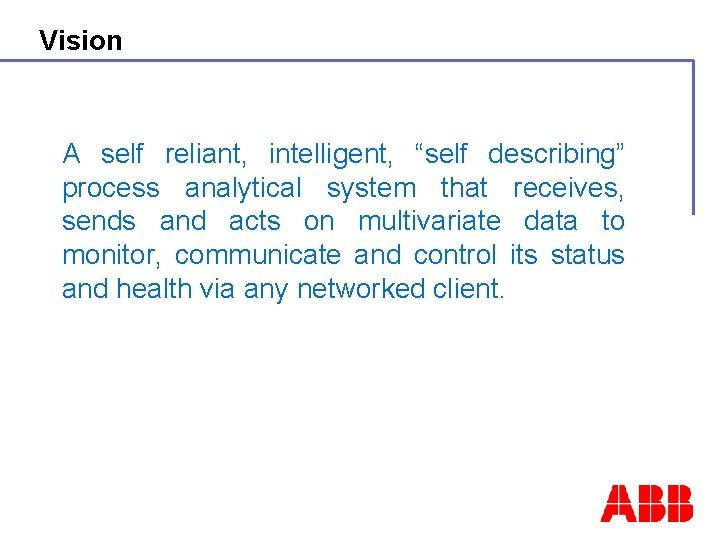 Vision

A self reliant, intelligent, “self describing” process analytical system that receives, sends and acts on multivariate data to monitor, communicate and control its status and health via any networked client.

ABB